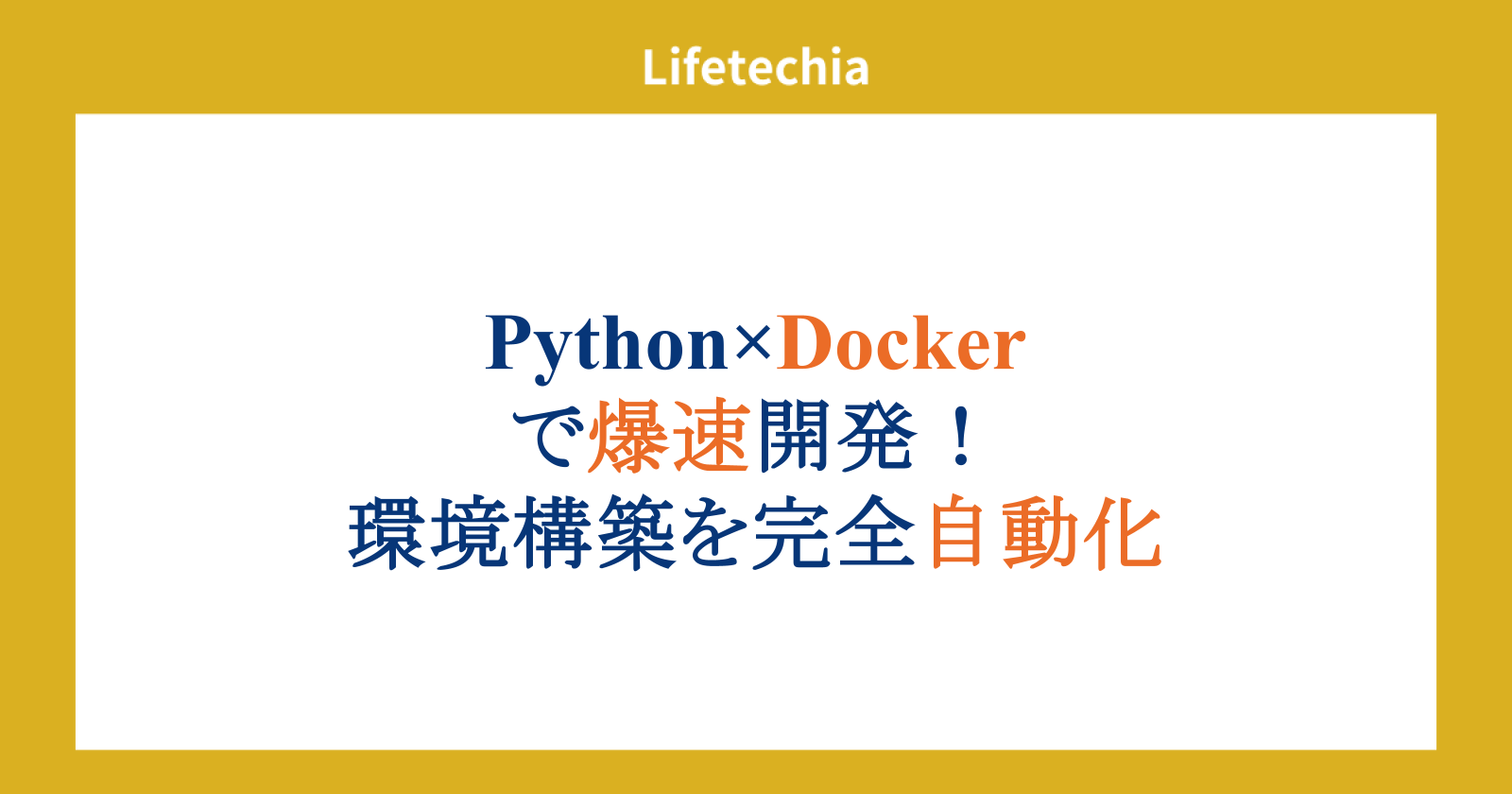 Lifetechia

Python×Docker
で爆速開発！
環境構築を完全自動化